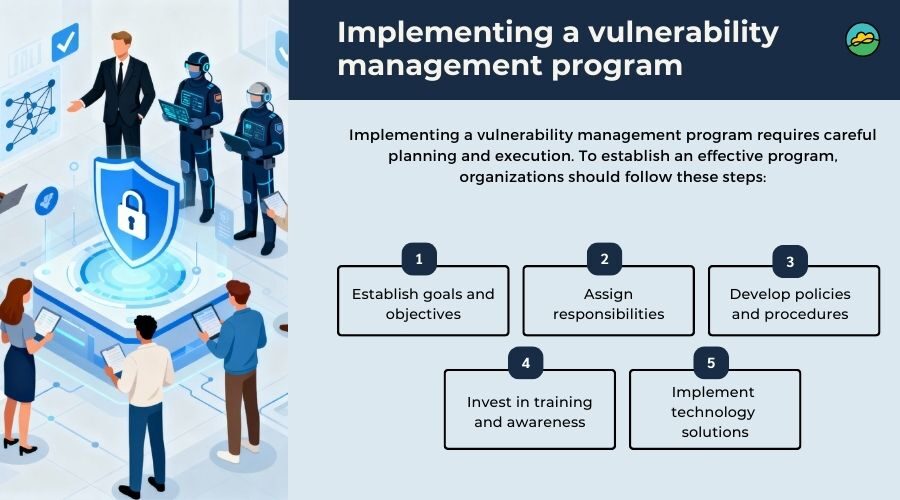 Implementing a vulnerability management program

Implementing a vulnerability management program requires careful planning and execution. To establish an effective program, organizations should follow these steps:

1
Establish goals and objectives

2
Assign responsibilities

3
Develop policies and procedures

4
Invest in training and awareness

5
Implement technology solutions